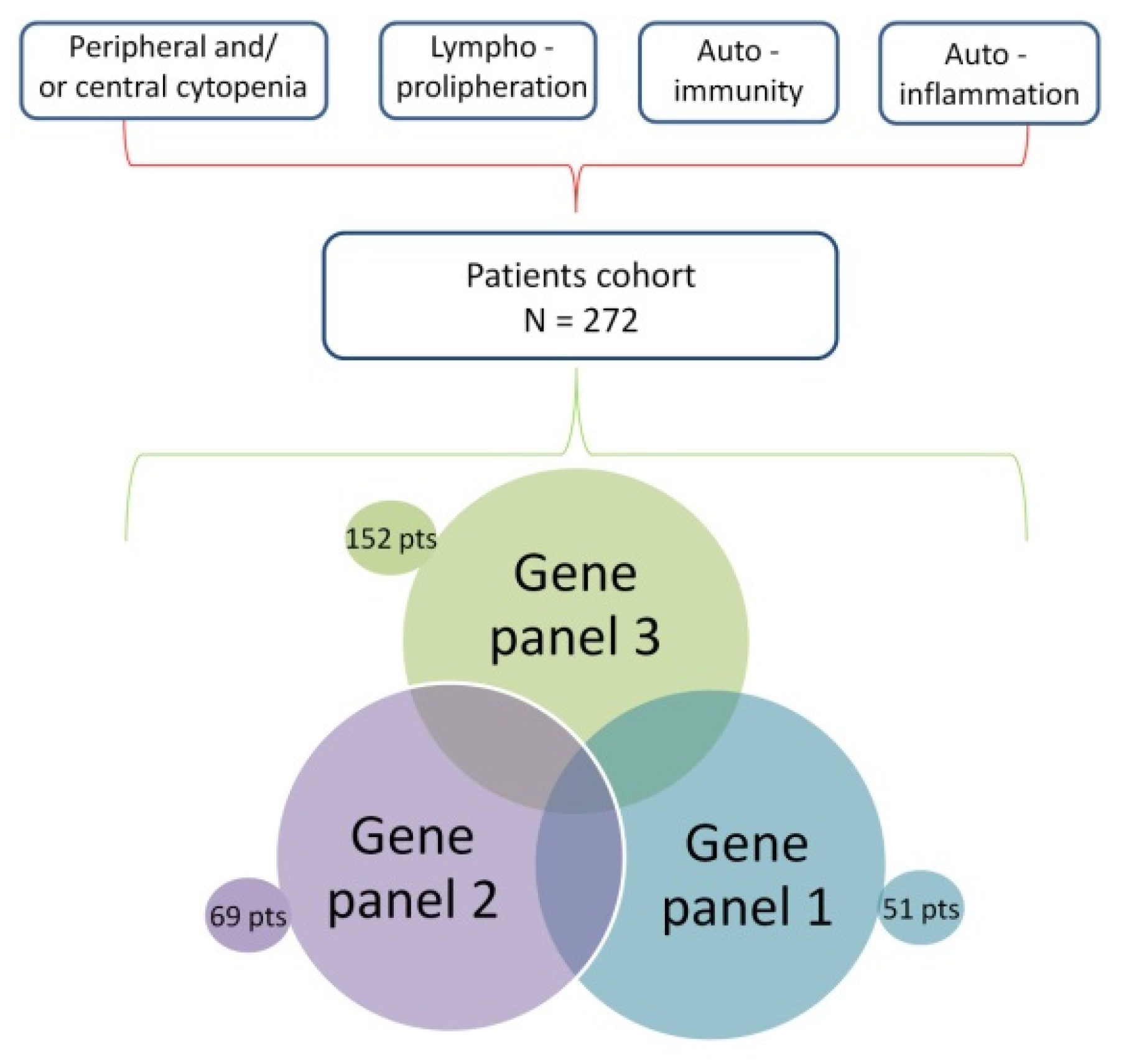 Peripheral and/ or central cytopenia

Lympho - prolipheration

Auto - immunity

Auto - inflammation

Patients cohort
N = 272

152 pts

Gene panel 3

Gene panel 2

69 pts

Gene panel 1

51 pts